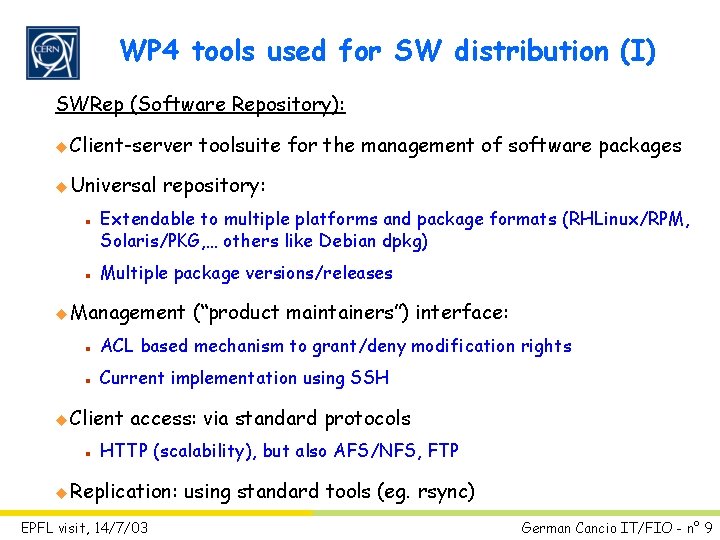 CERN

WP4 tools used for SW distribution (I)

SWRep (Software Repository):

Client-server toolsuite for the management of software packages

Universal repository:

Extendable to multiple platforms and package formats (RHLinux/RPM, Solaris/PKG,... others like Debian dpkg)

Multiple package versions/releases

Management ("product maintainers") interface:

ACL based mechanism to grant/deny modification rights

Current implementation using SSH

Client access: via standard protocols

HTTP (scalability), but also AFS/NFS, FTP

Replication: using standard tools (eg. rsync)

EPFL visit, 14/7/03

German Cancio IT/FIO - n° 9